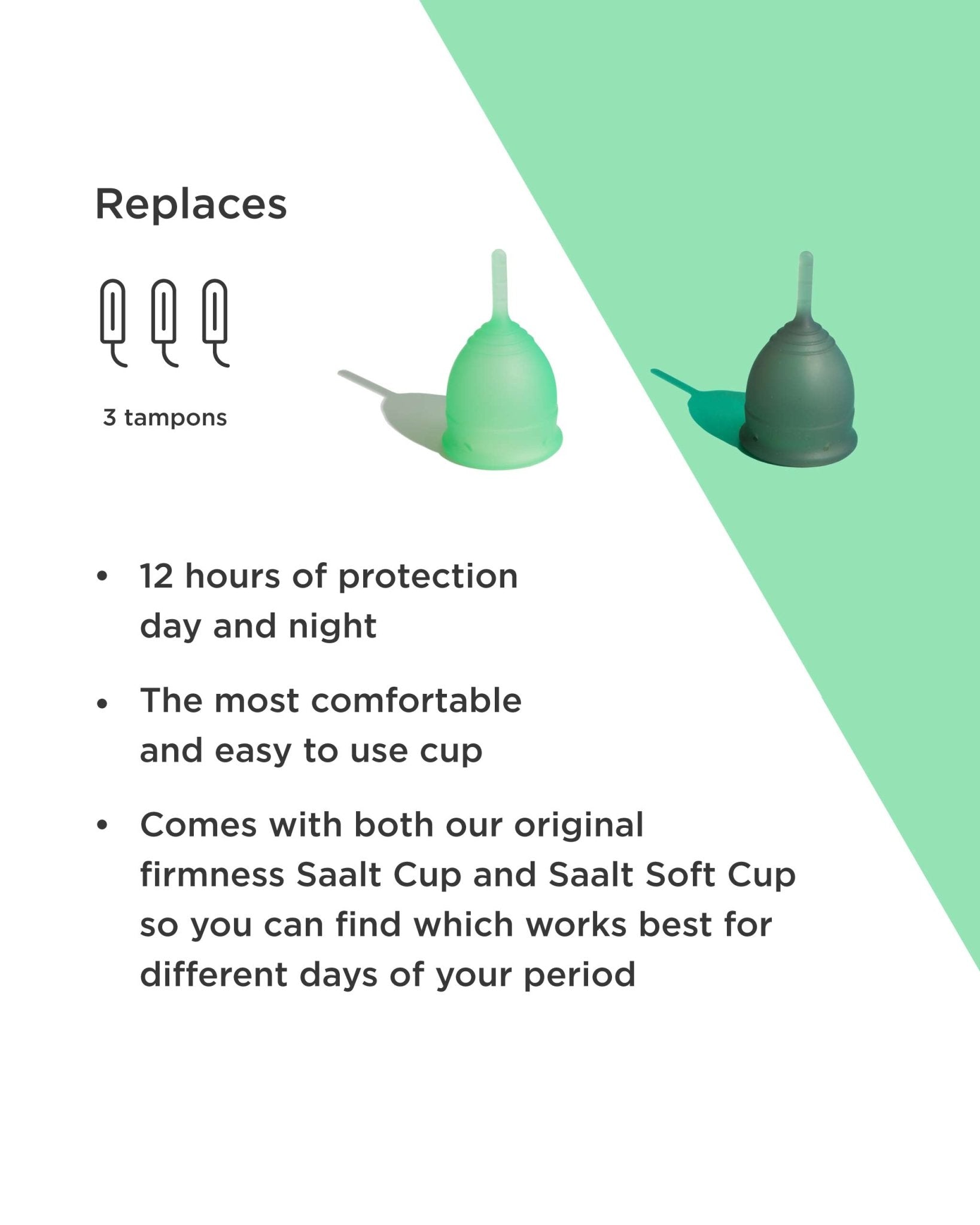 Replaces

3 tampons

• 12 hours of protection day and night

• The most comfortable and easy to use cup

• Comes with both our original firmness Saalt Cup and Saalt Soft Cup so you can find which works best for different days of your period